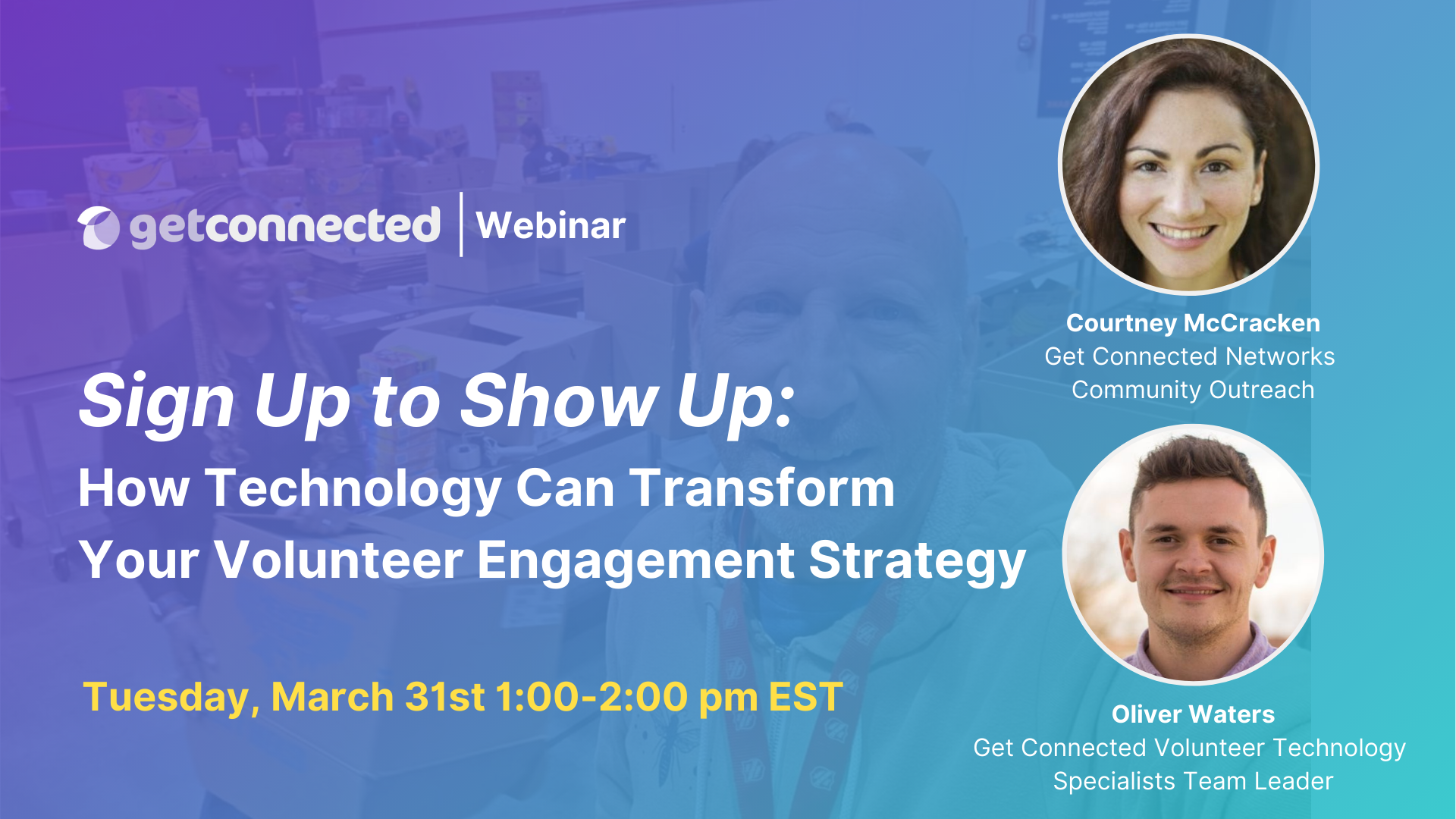 getconnected | Webinar

Sign Up to Show Up:

How Technology Can Transform Your Volunteer Engagement Strategy

Tuesday, March 31st 1:00-2:00 pm EST

Courtney McCracken
Get Connected Networks Community Outreach

Oliver Waters
Get Connected Volunteer Technology Specialists Team Leader